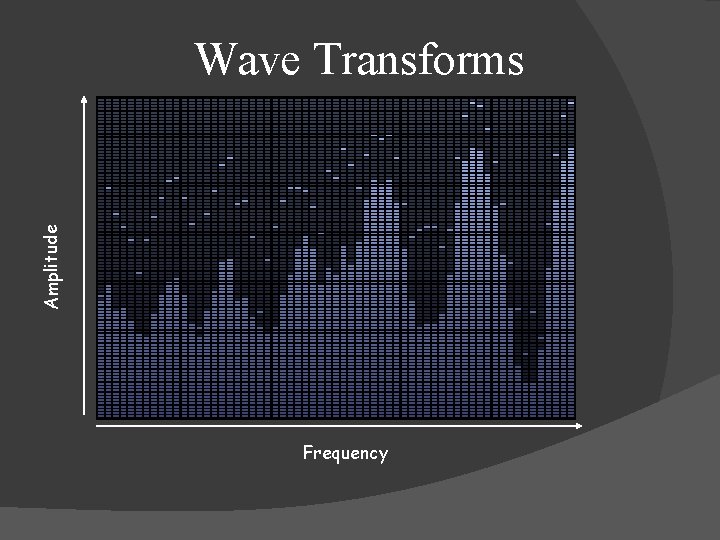 Wave Transforms

Amplitude

Frequency